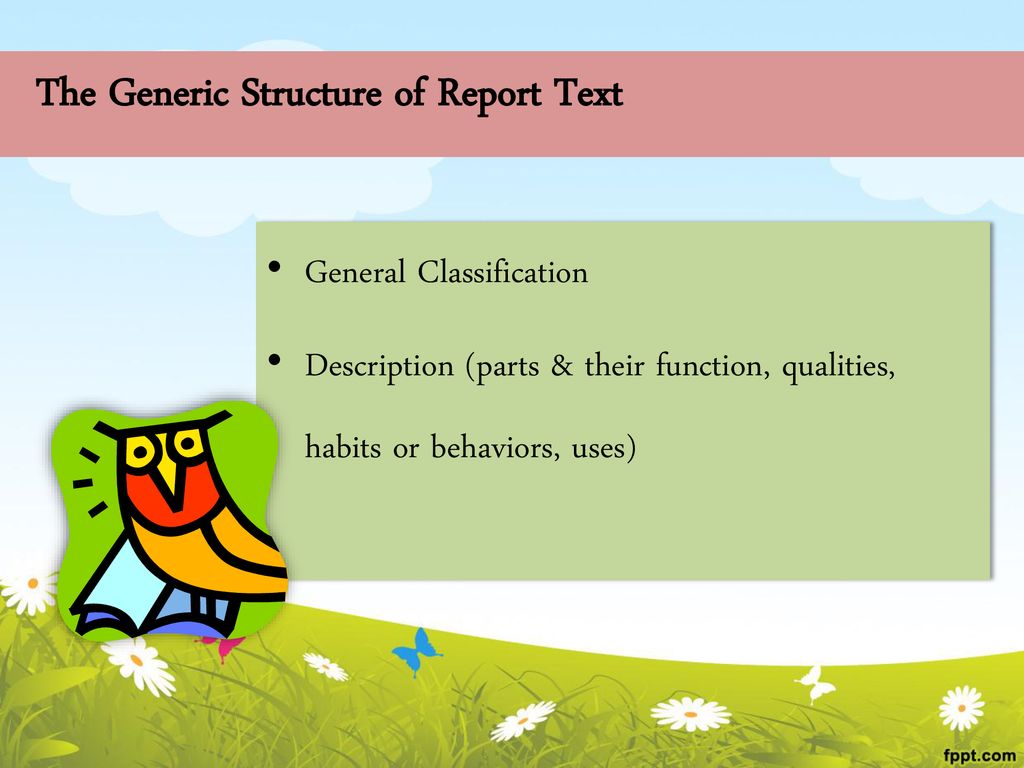 The Generic Structure of Report Text

• General Classification

• Description (parts & their function, qualities, habits or behaviors, uses)

fppt.com